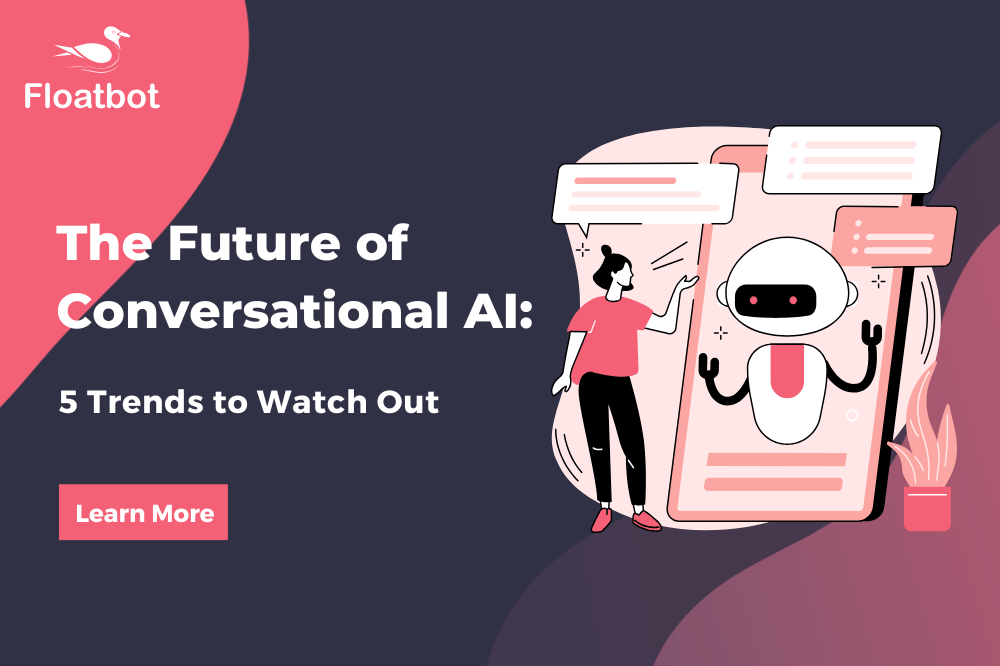 Floatbot

The Future of Conversational AI:

5 Trends to Watch Out

Learn More